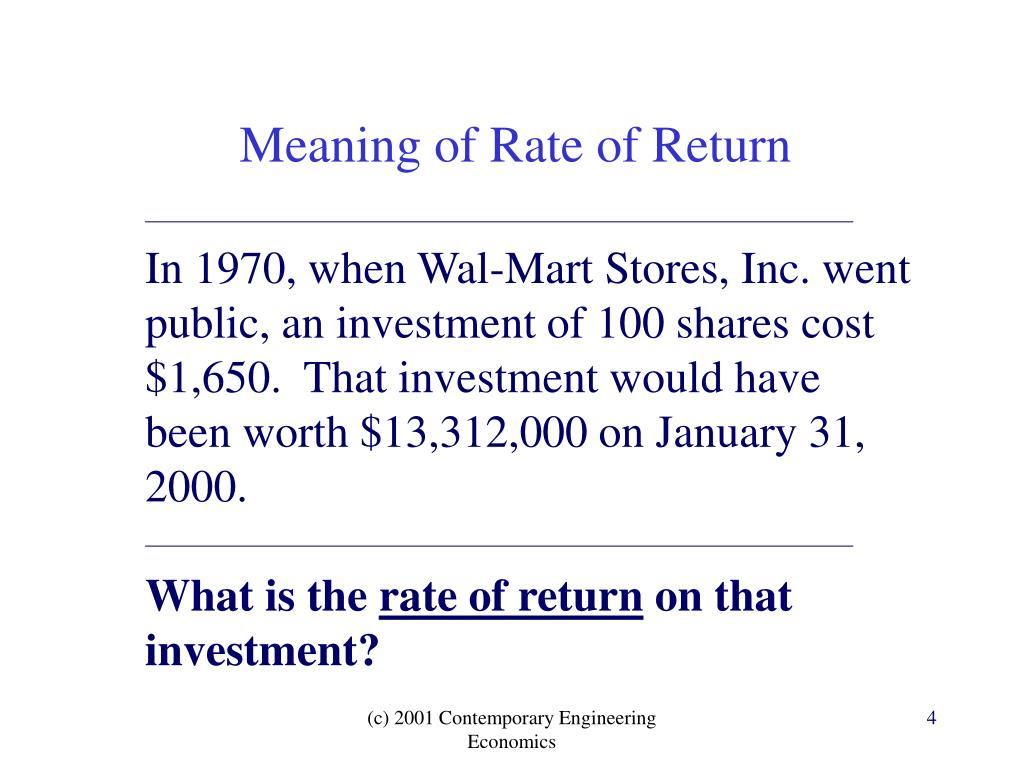 Meaning of Rate of Return

In 1970, when Wal-Mart Stores, Inc. went public, an investment of 100 shares cost \$1,650. That investment would have been worth \$13,312,000 on January 31, 2000.

What is the rate of return on that investment?

(c) 2001 Contemporary Engineering Economics

4